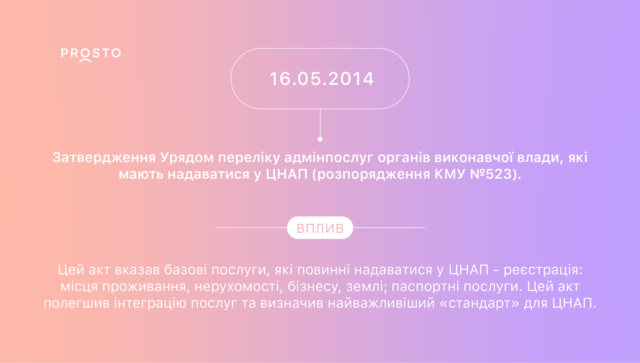 PROSTO

16.05.2014

Затвердження Урядом переліку адмінпослуг органів виконавчої влади, які мають надаватися у ЦНАП (розпорядження КМУ №523).

ВПЛИВ

Цей акт вказав базові послуги, які повинні надаватися у ЦНАП - реєстрація: місця проживання, нерухомості, бізнесу, землі; паспортні послуги. Цей акт полегшив інтеграцію послуг та визначив найважливіший «стандарт» для ЦНАП.